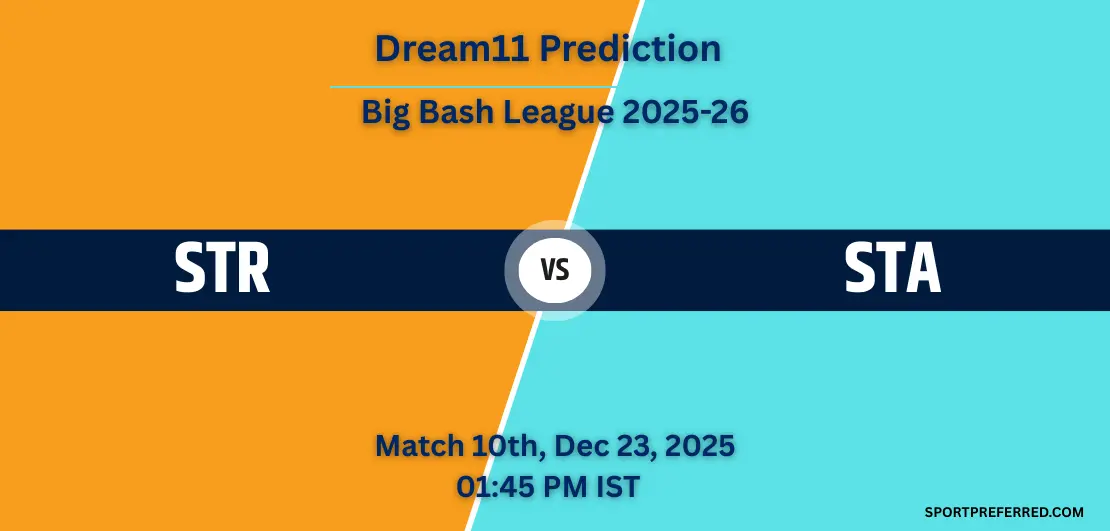 Dream11 Prediction

Big Bash League 2025-26

STR

VS

STA

Match 10th, Dec 23, 2025
01:45 PM IST

SPORTPREFERRED.COM